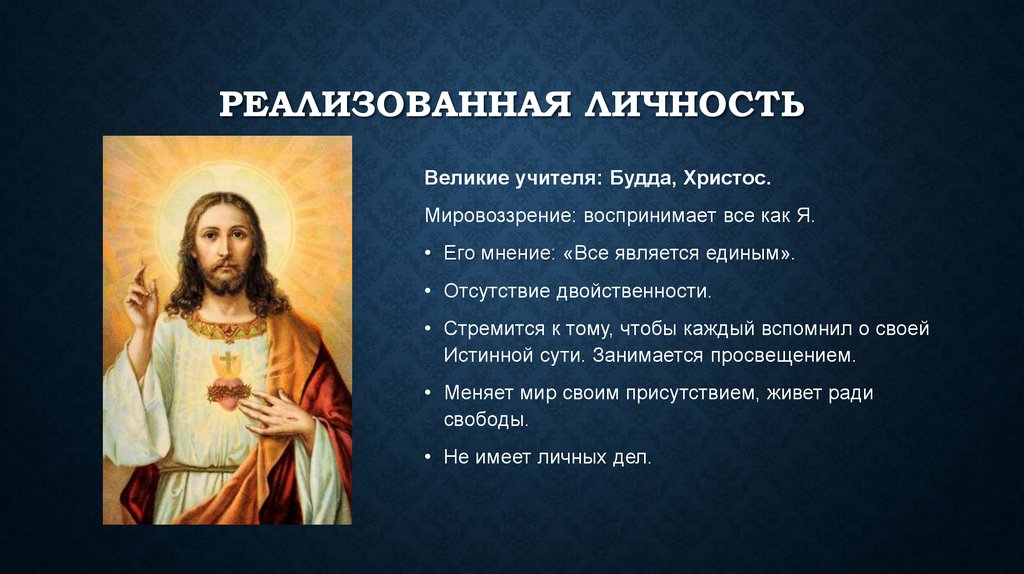 РЕАЛИЗОВАННАЯ ЛИЧНОСТЬ

Великие учителя: Будда, Христос.

Мировоззрение: воспринимает все как Я.

• Его мнение: «Все является единым».

• Отсутствие двойственности.

• Стремится к тому, чтобы каждый вспомнил о своей Истинной сути. Занимается просвещением.

• Меняет мир своим присутствием, живет ради свободы.

• Не имеет личных дел.